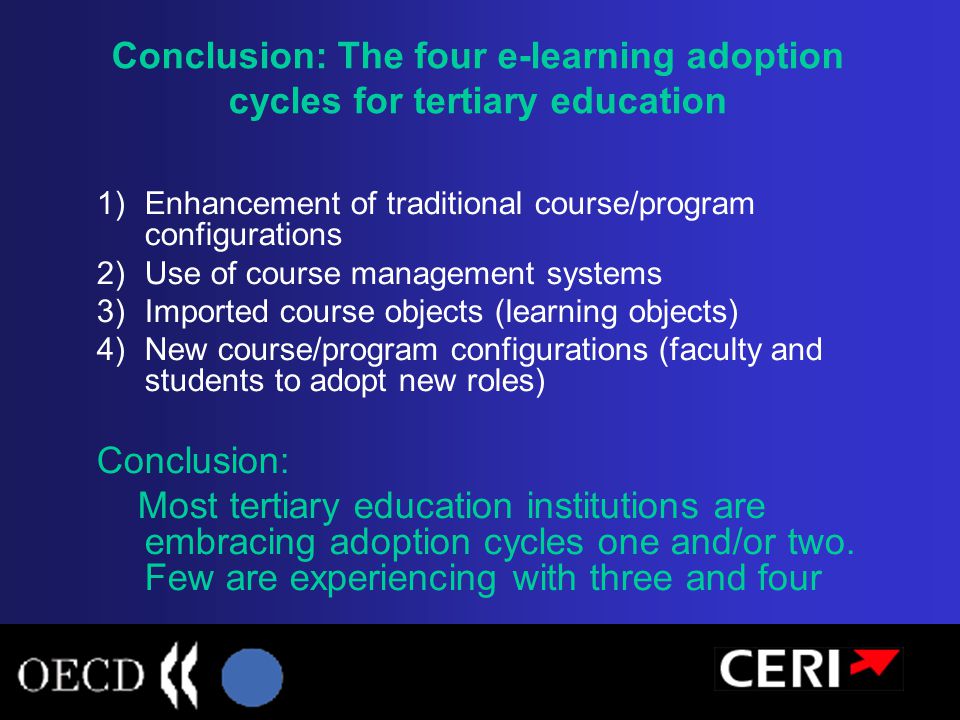 Conclusion: The four e-learning adoption cycles for tertiary education

1) Enhancement of traditional course/program configurations
2) Use of course management systems
3) Imported course objects (learning objects)
4) New course/program configurations (faculty and students to adopt new roles)

Conclusion:
Most tertiary education institutions are embracing adoption cycles one and/or two. Few are experiencing with three and four

OECD

CERI